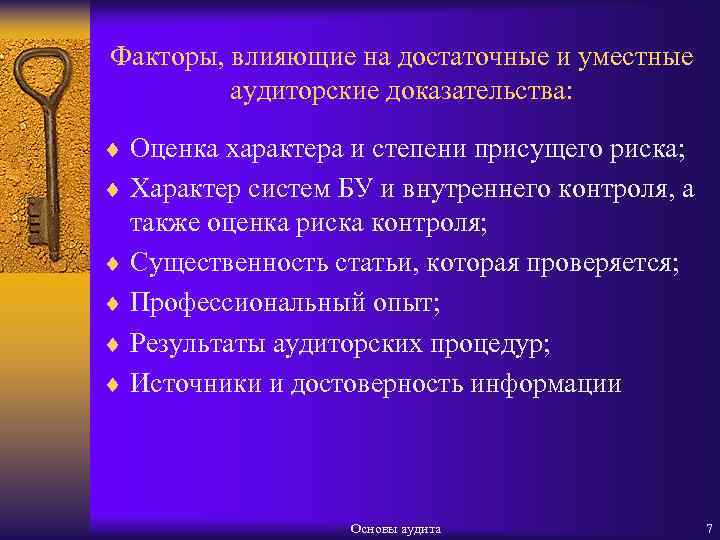 Факторы, влияющие на достаточные и уместные аудиторские доказательства:

♦ Оценка характера и степени присущего риска;
♦ Характер систем БУ и внутреннего контроля, а также оценка риска контроля;
♦ Существенность статьи, которая проверяется;
♦ Профессиональный опыт;
♦ Результаты аудиторских процедур;
♦ Источники и достоверность информации

Основы аудита

7